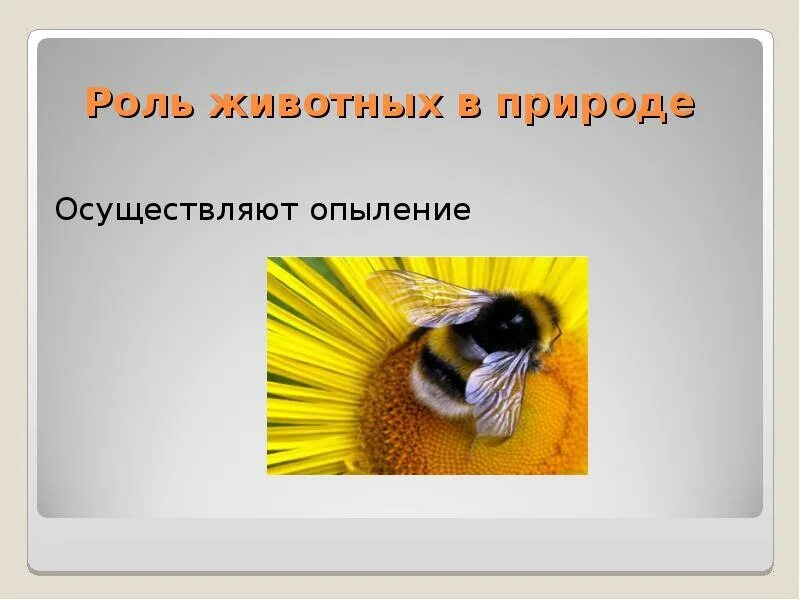 Роль животных в природе

Осуществляют опыление